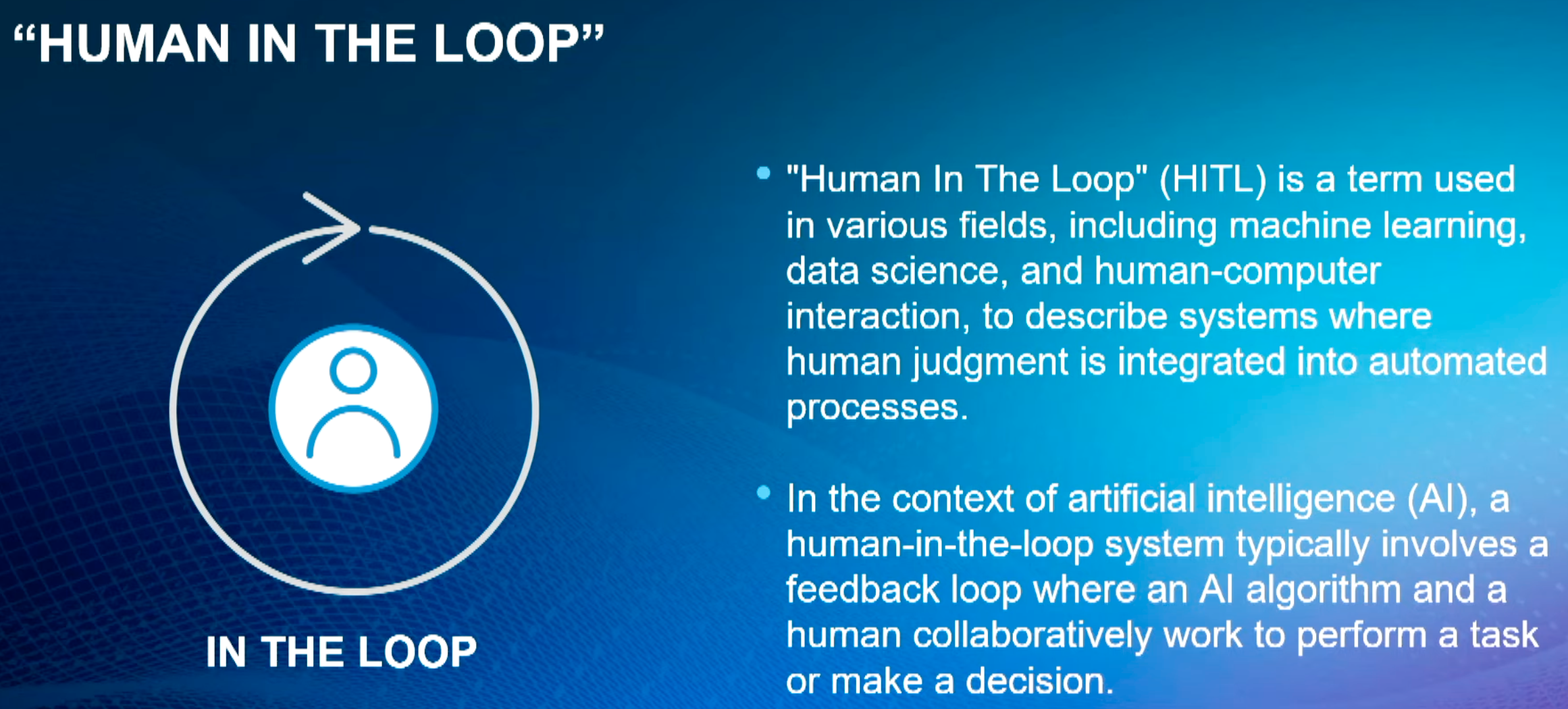 “HUMAN IN THE LOOP”

IN THE LOOP

• "Human In The Loop" (HITL) is a term used in various fields, including machine learning, data science, and human-computer interaction, to describe systems where human judgment is integrated into automated processes.

• In the context of artificial intelligence (AI), a human-in-the-loop system typically involves a feedback loop where an AI algorithm and a human collaboratively work to perform a task or make a decision.